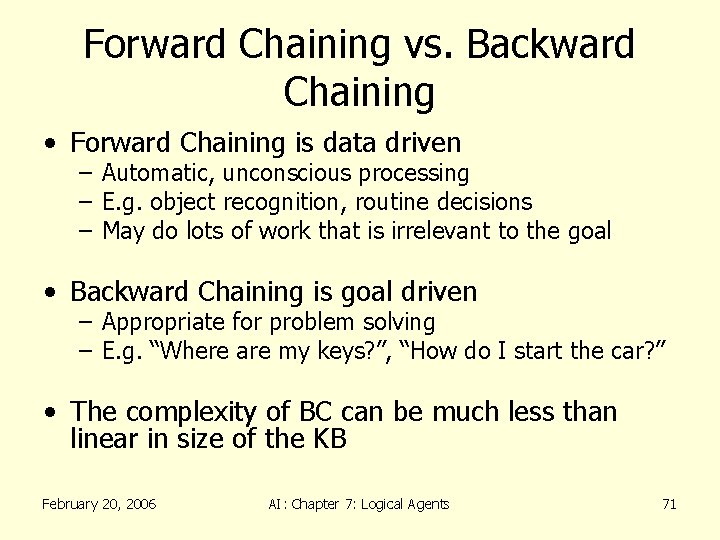 Forward Chaining vs. Backward Chaining

• Forward Chaining is data driven
  – Automatic, unconscious processing
  – E.g. object recognition, routine decisions
  – May do lots of work that is irrelevant to the goal

• Backward Chaining is goal driven
  – Appropriate for problem solving
  – E.g. "Where are my keys?", "How do I start the car?"

• The complexity of BC can be much less than linear in size of the KB

February 20, 2006

AI: Chapter 7: Logical Agents

71